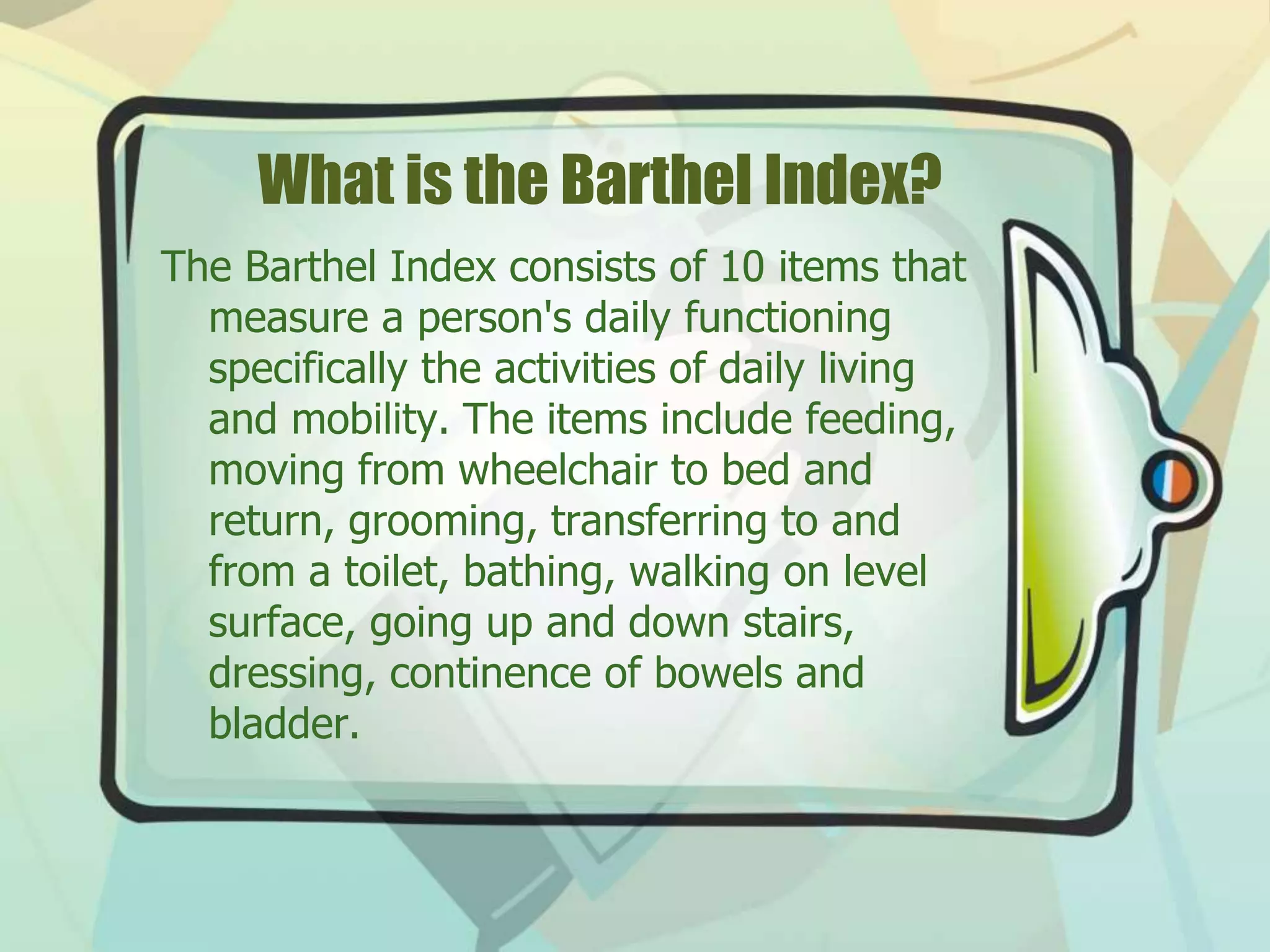 What is the Barthel Index?

The Barthel Index consists of 10 items that measure a person's daily functioning specifically the activities of daily living and mobility. The items include feeding, moving from wheelchair to bed and return, grooming, transferring to and from a toilet, bathing, walking on level surface, going up and down stairs, dressing, continence of bowels and bladder.